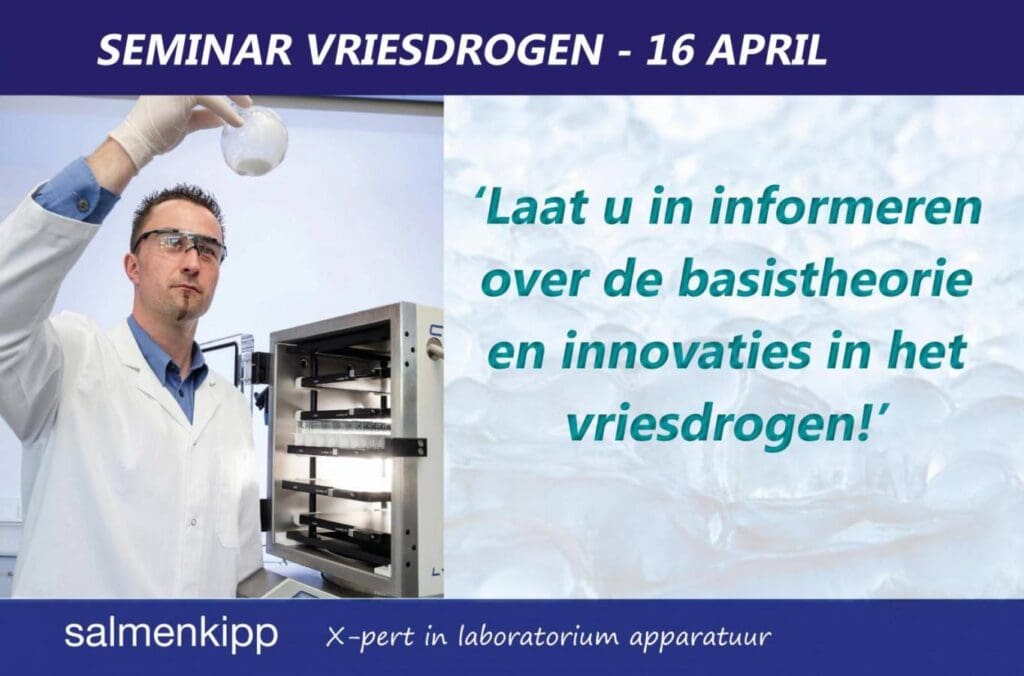 SEMINAR VRIESDROGEN - 16 APRIL

'Laat u in informeren over de basistheorie en innovaties in het vriesdrogen!'

salmenkipp X-pert in laboratorium apparatuur